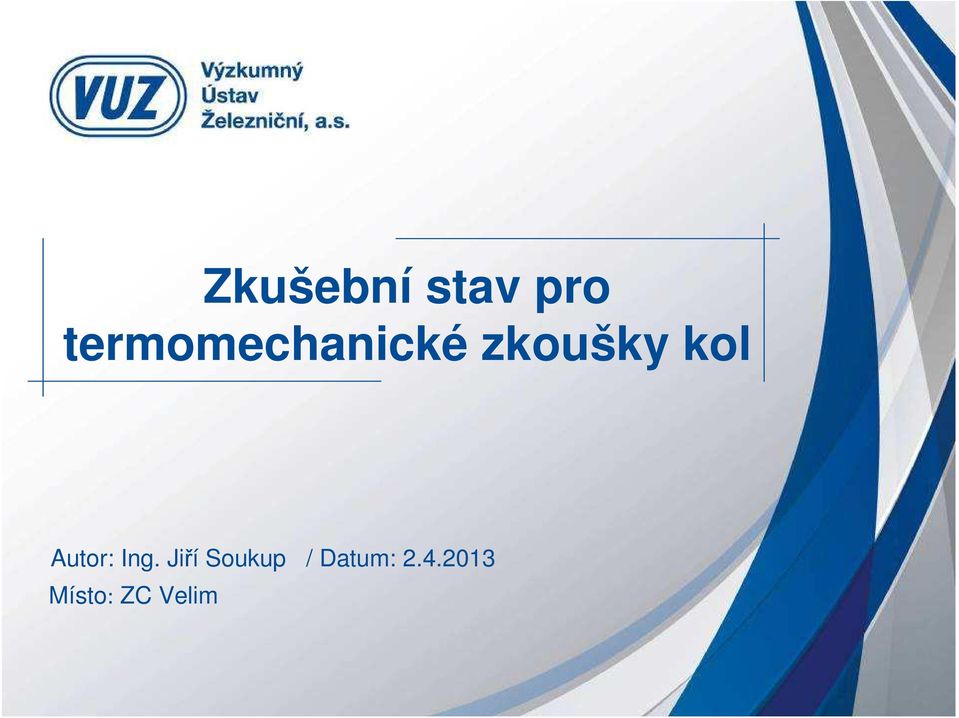 VUZ

Výzkumný
Ústav
Železniční, a.s.

Zkušební stav pro termomechanické zkoušky kol

Autor: Ing. Jiří Soukup / Datum: 2.4.2013
Místo: ZC Velim